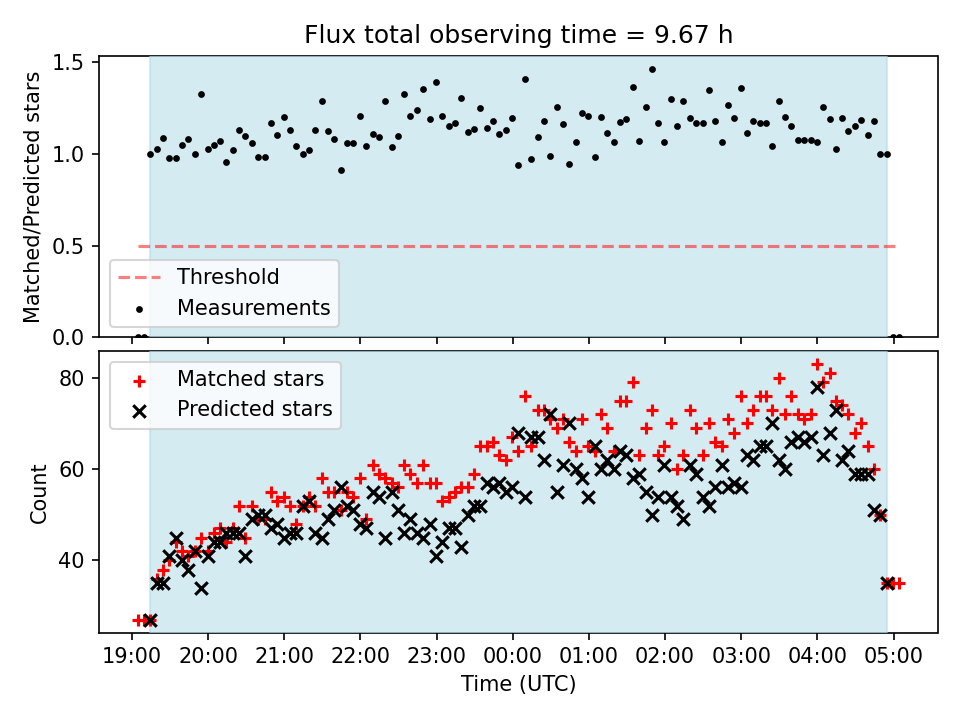 Flux total observing time = 9.67 h

Matched/Predicted stars

1.5
1.0
0.5
0.0

Threshold
Measurements

Count

80
60
40

Matched stars
Predicted stars

19:00 20:00 21:00 22:00 23:00 00:00 01:00 02:00 03:00 04:00 05:00

Time (UTC)